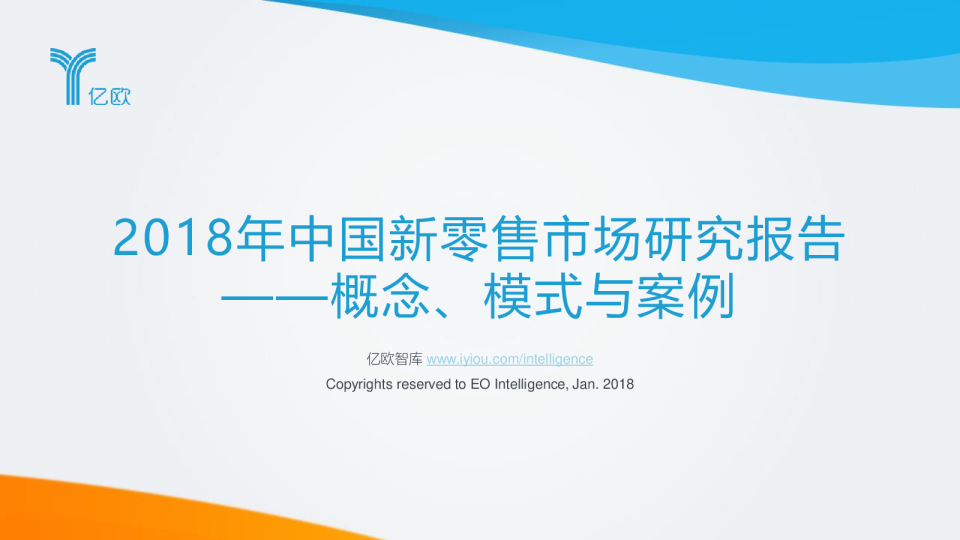 亿欧

2018年中国新零售市场研究报告
——概念、模式与案例

亿欧智库 www.iyiou.com/intelligence
Copyrights reserved to EO Intelligence, Jan. 2018